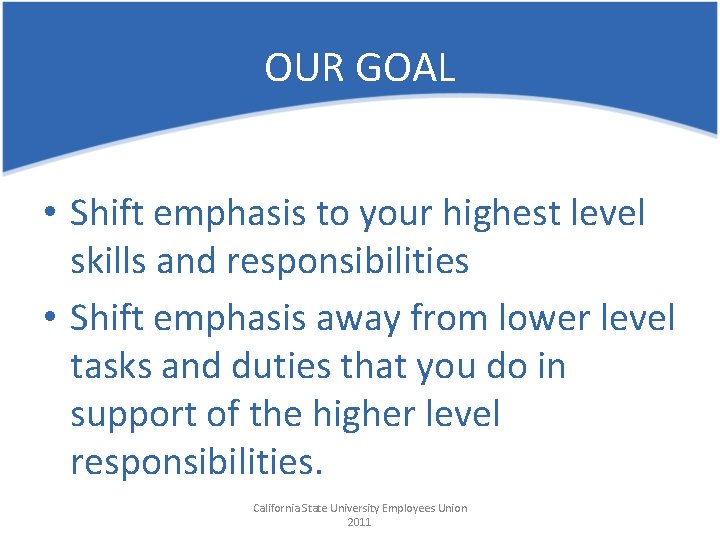 OUR GOAL

• Shift emphasis to your highest level skills and responsibilities

• Shift emphasis away from lower level tasks and duties that you do in support of the higher level responsibilities.

California State University Employees Union
2011